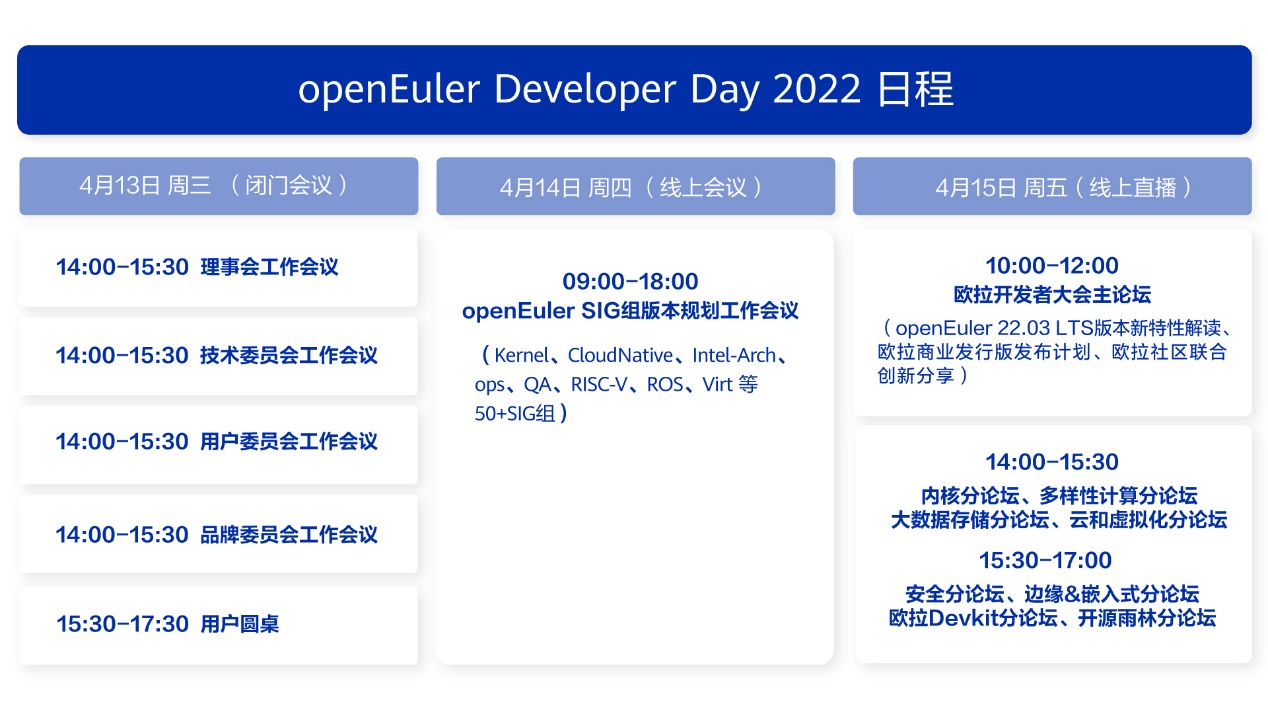 openEuler Developer Day 2022 日程

4月13日 周三 （闭门会议）

14:00-15:30 理事会工作会议

14:00-15:30 技术委员会工作会议

14:00-15:30 用户委员会工作会议

14:00-15:30 品牌委员会工作会议

15:30-17:30 用户圆桌

4月14日 周四（线上会议）

09:00-18:00
openEuler SIG组版本规划工作会议

（Kernel、CloudNative、Intel-Arch、ops、QA、RISC-V、ROS、Virt 等 50+SIG组）

4月15日 周五（线上直播）

10:00-12:00
欧拉开发者大会主论坛
（openEuler 22.03 LTS版本新特性解读、欧拉商业发行版发布计划、欧拉社区联合创新分享）

14:00-15:30
内核分论坛、多样性计算分论坛
大数据存储分论坛、云和虚拟化分论坛

15:30-17:00
安全分论坛、边缘&嵌入式分论坛
欧拉Devkit分论坛、开源雨林分论坛